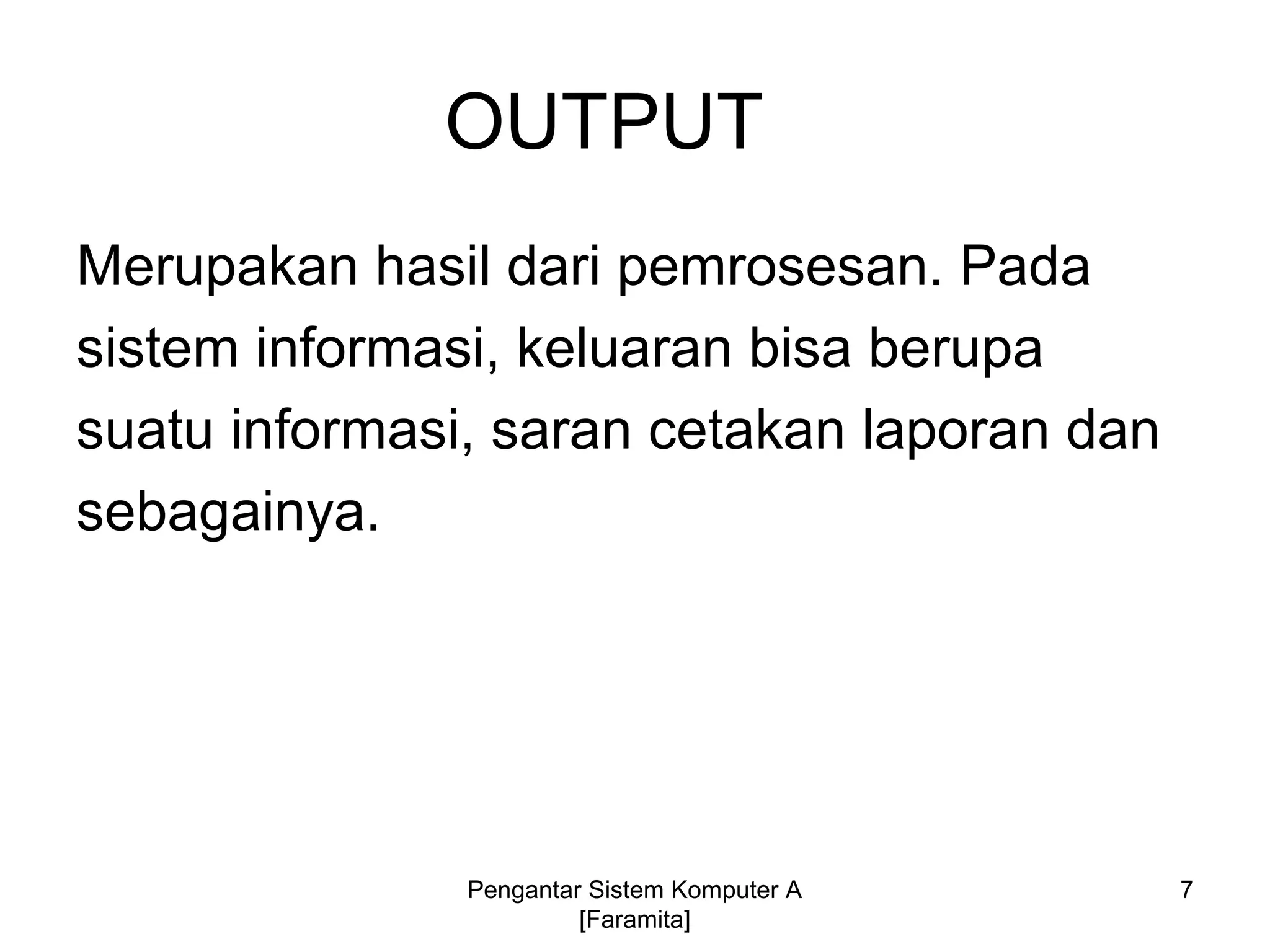 OUTPUT

Merupakan hasil dari pemrosesan. Pada sistem informasi, keluaran bisa berupa suatu informasi, saran cetakan laporan dan sebagainya.

Pengantar Sistem Komputer A [Faramita]

7